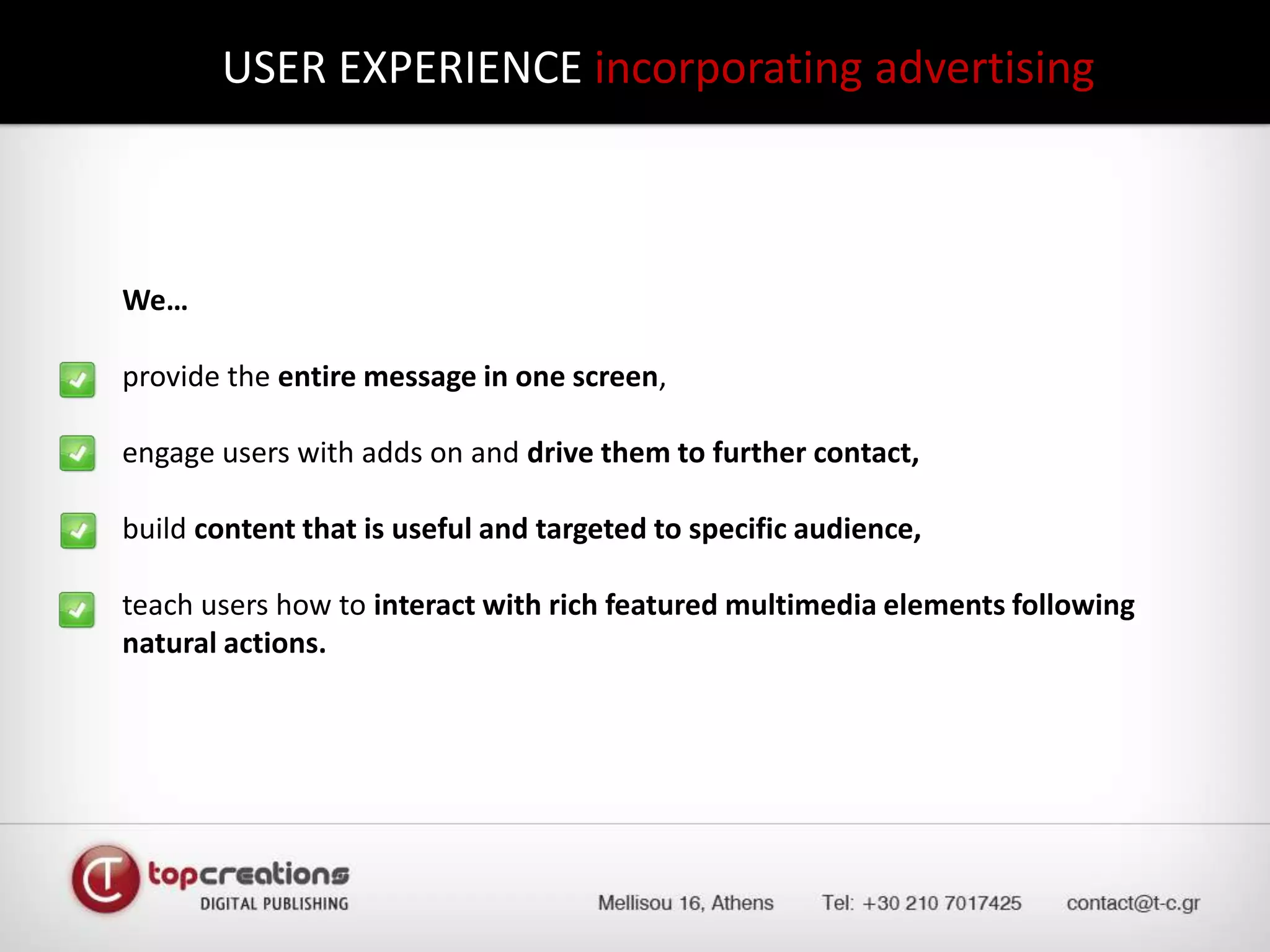 USER EXPERIENCE incorporating advertising

We…

provide the entire message in one screen,

engage users with adds on and drive them to further contact,

build content that is useful and targeted to specific audience,

teach users how to interact with rich featured multimedia elements following natural actions.

topcreations
DIGITAL PUBLISHING

Mellisou 16, Athens Tel: +30 210 7017425 contact@t-c.gr